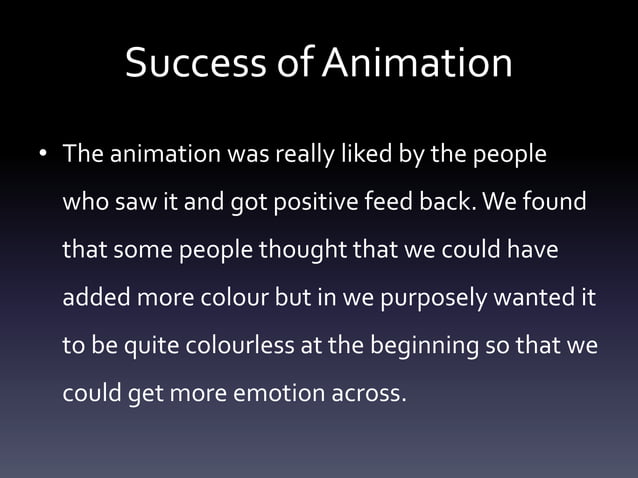 Success of Animation

• The animation was really liked by the people who saw it and got positive feed back. We found that some people thought that we could have added more colour but in we purposely wanted it to be quite colourless at the beginning so that we could get more emotion across.